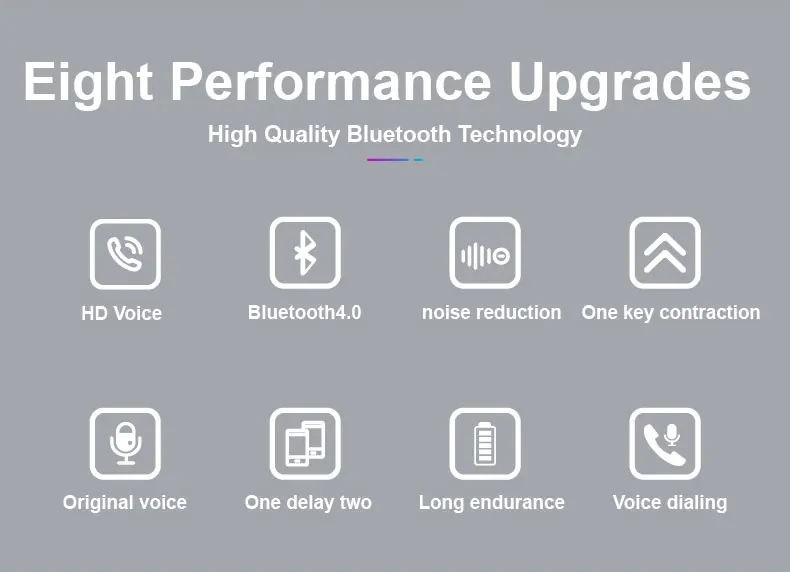 Eight Performance Upgrades

High Quality Bluetooth Technology

HD Voice

Bluetooth4.0

noise reduction

One key contraction

Original voice

One delay two

Long endurance

Voice dialing